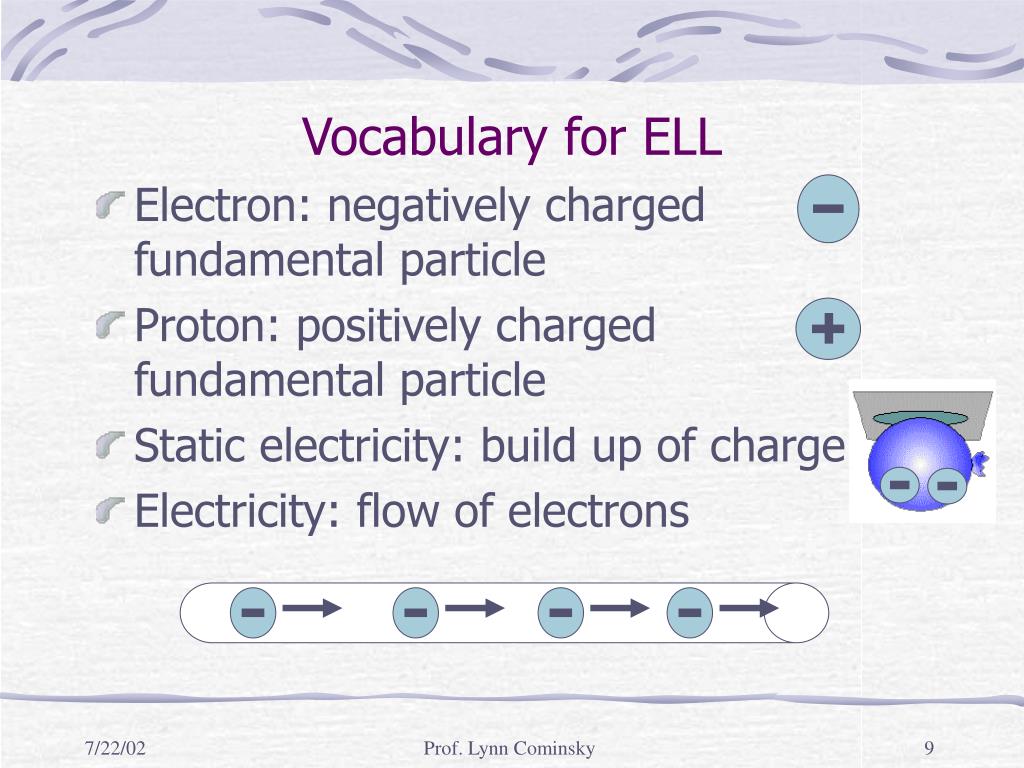 Vocabulary for ELL

Electron: negatively charged fundamental particle

−

Proton: positively charged fundamental particle

+

Static electricity: build up of charge

− −

Electricity: flow of electrons

− − − −

7/22/02

Prof. Lynn Cominsky

9